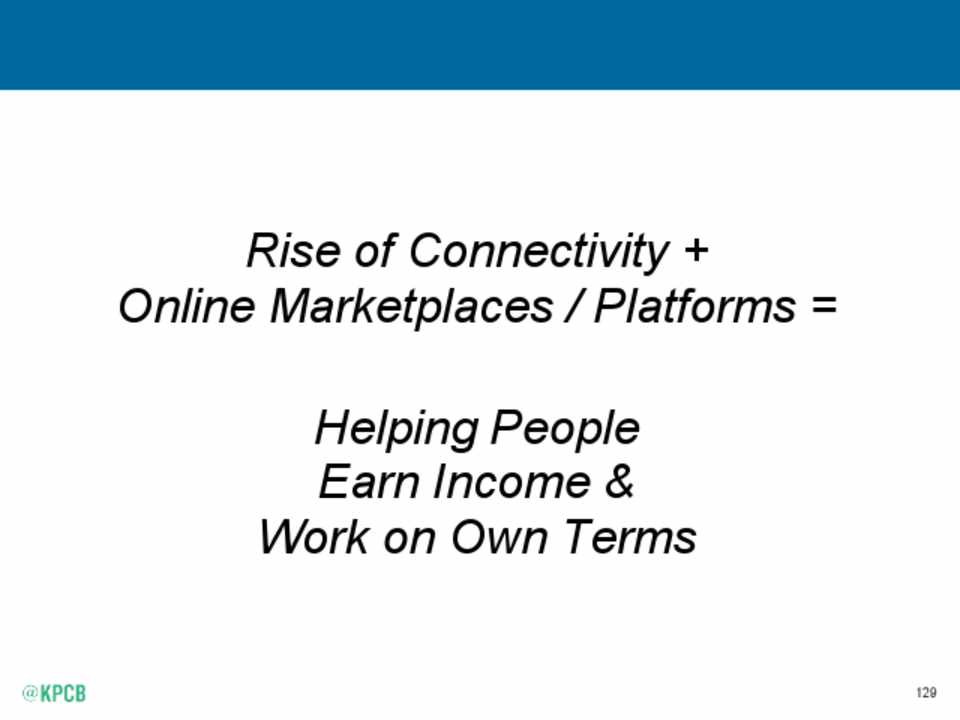 Rise of Connectivity +
Online Marketplaces / Platforms =

Helping People
Earn Income &
Work on Own Terms

@KPCB

129